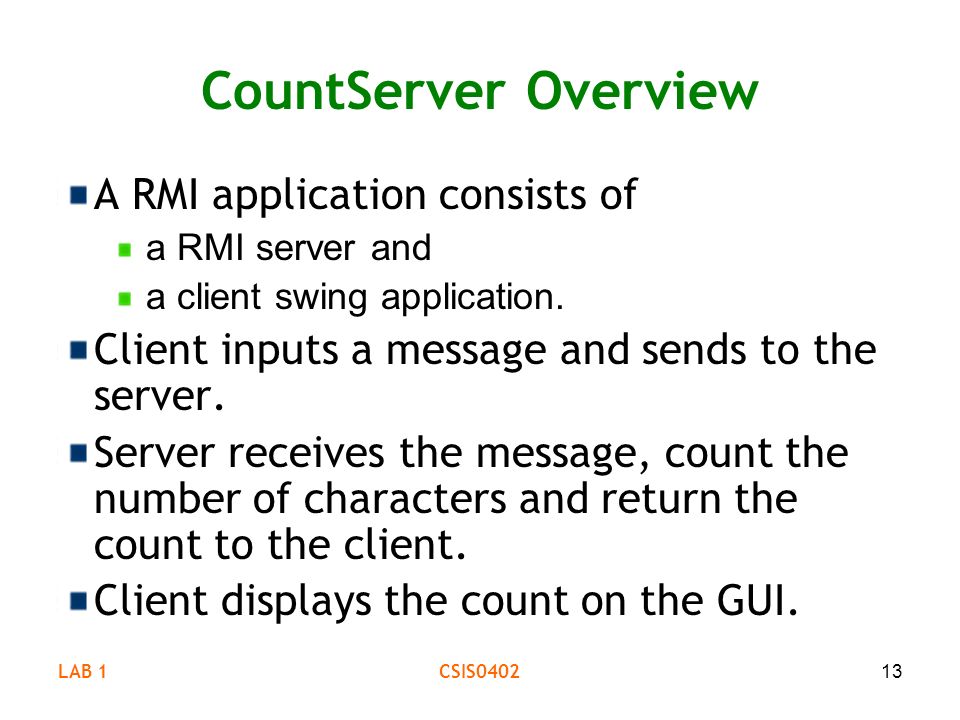 CountServer Overview

A RMI application consists of

a RMI server and

a client swing application.

Client inputs a message and sends to the server.

Server receives the message, count the number of characters and return the count to the client.

Client displays the count on the GUI.

LAB 1

CSIS0402

13